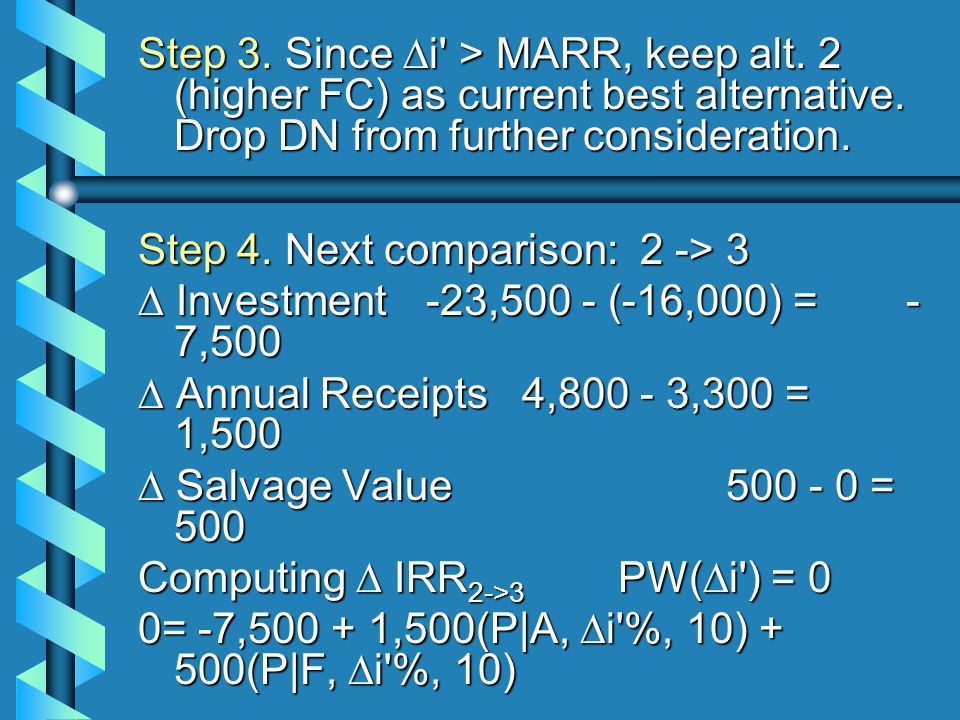 Step 3. Since $\Delta$i' > MARR, keep alt. 2 (higher FC) as current best alternative. Drop DN from further consideration.

Step 4. Next comparison: 2 -> 3

$\Delta$ Investment -23,500 - (-16,000) = -7,500

$\Delta$ Annual Receipts 4,800 - 3,300 = 1,500

$\Delta$ Salvage Value 500 - 0 = 500

Computing $\Delta$ IRR$_{2->3}$ PW($\Delta$i') = 0

0= -7,500 + 1,500(P|A, $\Delta$i'%, 10) + 500(P|F, $\Delta$i'%, 10)